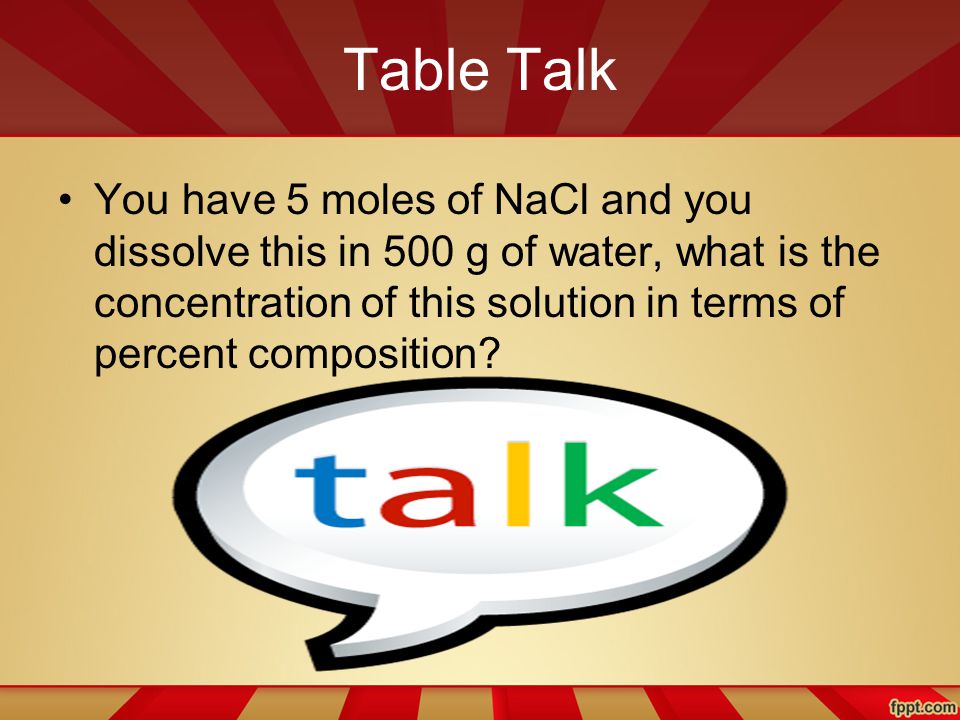 Table Talk

• You have 5 moles of NaCl and you dissolve this in 500 g of water, what is the concentration of this solution in terms of percent composition?

talk

fppt.com